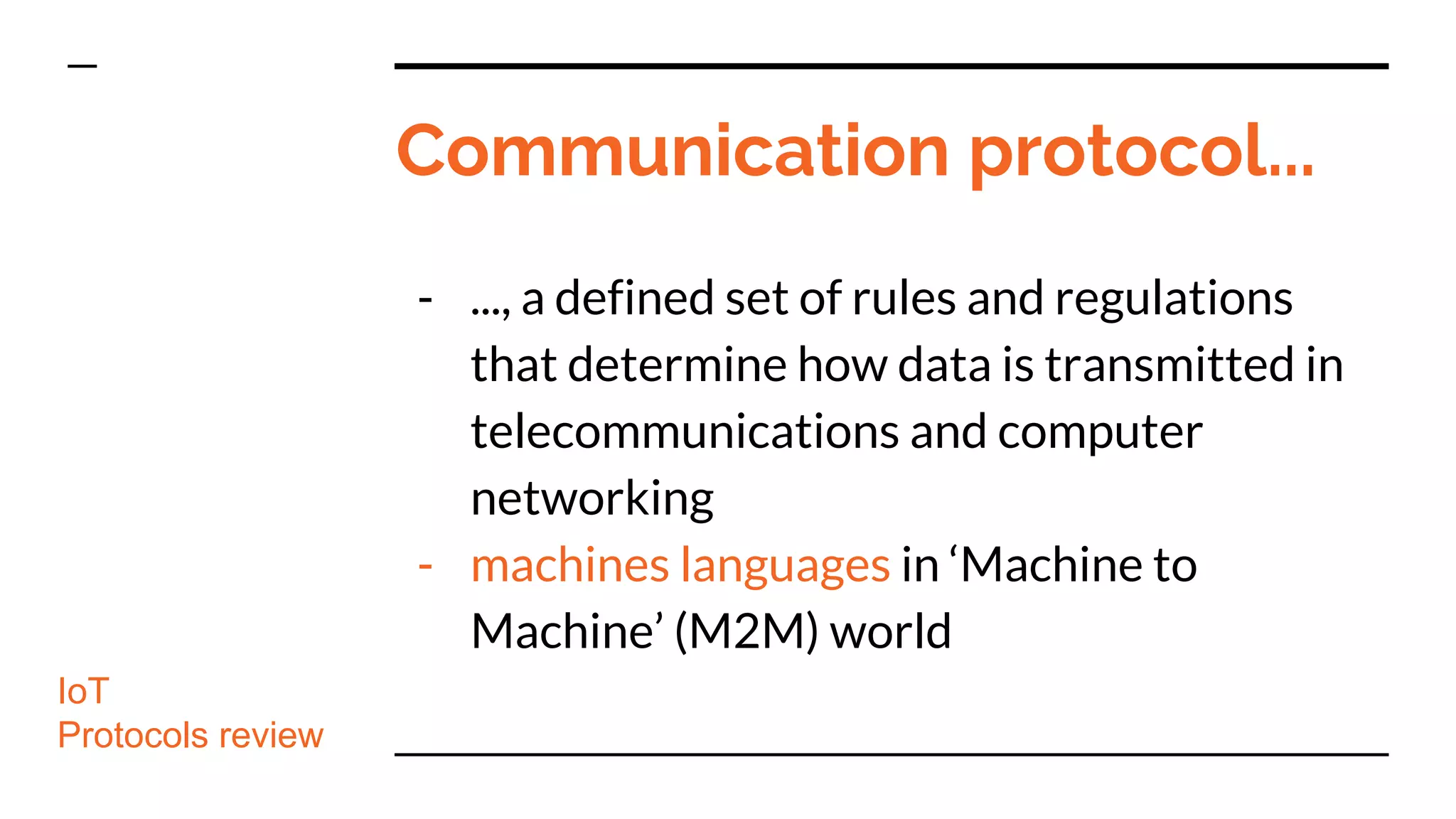 Communication protocol...

- ..., a defined set of rules and regulations that determine how data is transmitted in telecommunications and computer networking
- machines languages in ‘Machine to Machine’ (M2M) world

IoT
Protocols review